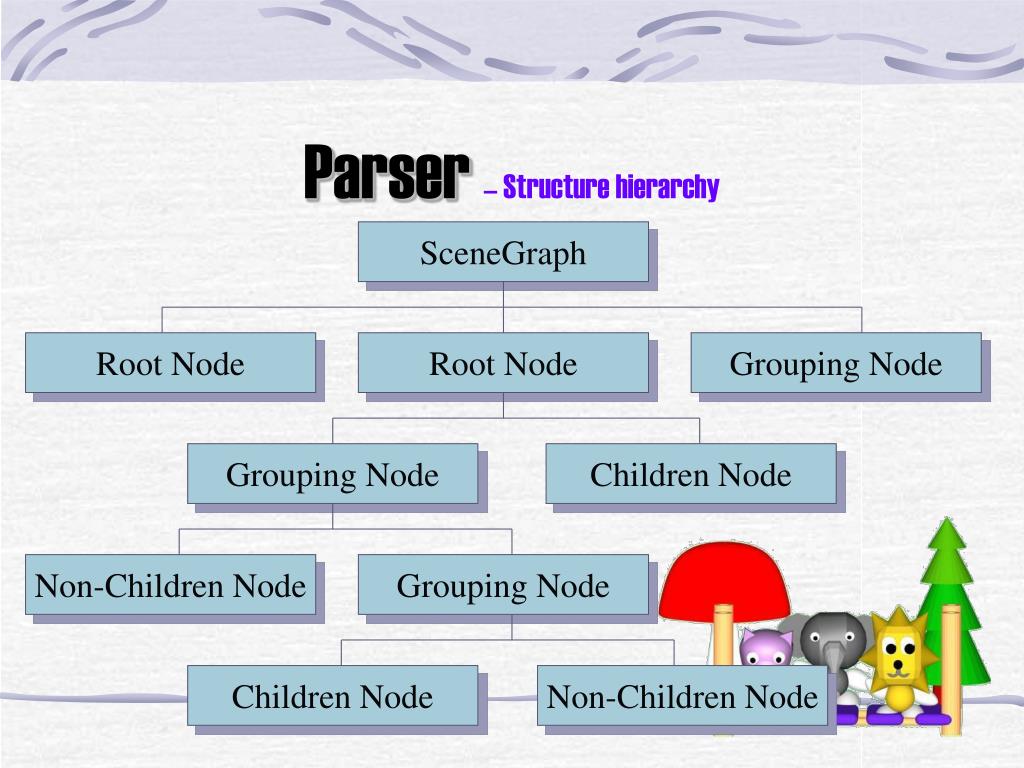 Parser – Structure hierarchy

SceneGraph

Root Node

Root Node

Grouping Node

Grouping Node

Children Node

Non-Children Node

Grouping Node

Children Node

Non-Children Node